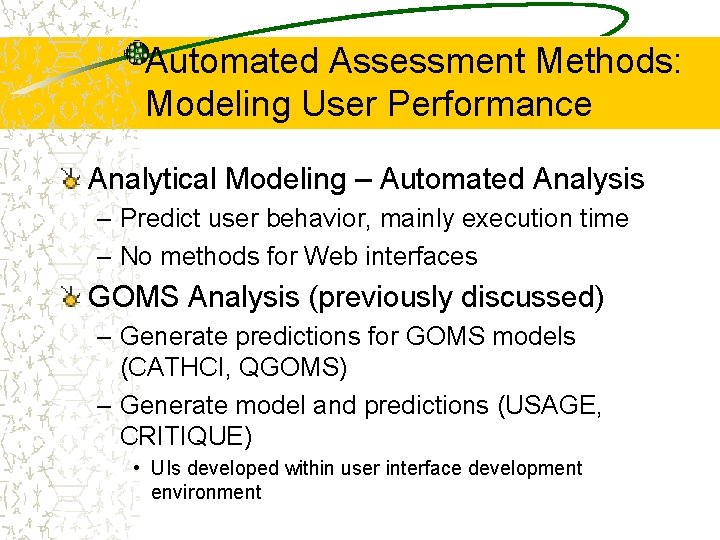 Automated Assessment Methods: Modeling User Performance

Analytical Modeling – Automated Analysis
– Predict user behavior, mainly execution time
– No methods for Web interfaces

GOMS Analysis (previously discussed)
– Generate predictions for GOMS models (CATHCI, QGOMS)
– Generate model and predictions (USAGE, CRITIQUE)
• UIs developed within user interface development environment